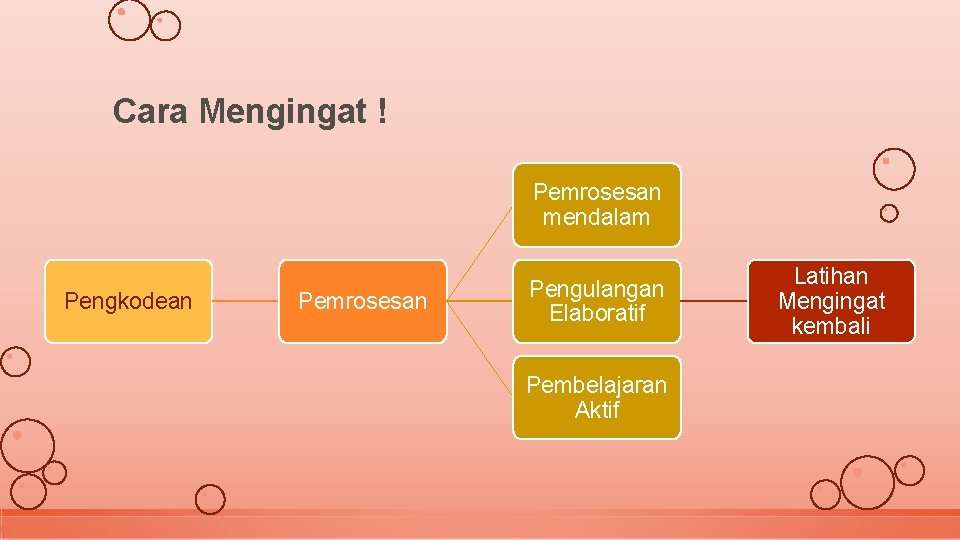 Cara Mengingat !

Pengkodean

Pemrosesan

Pemrosesan mendalam

Pengulangan Elaboratif

Pembelajaran Aktif

Latihan Mengingat kembali